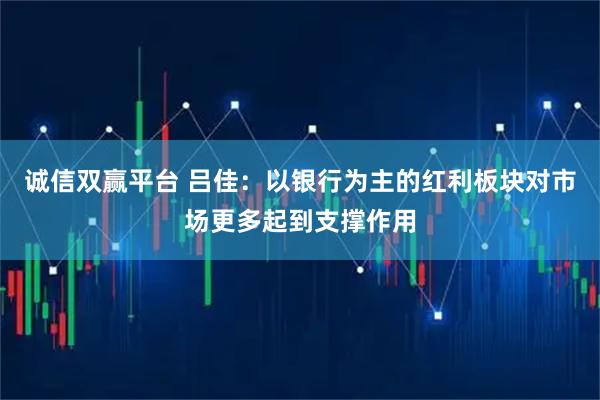 诚信双赢平台 吕佳：以银行为主的红利板块对市场更多起到支撑作用